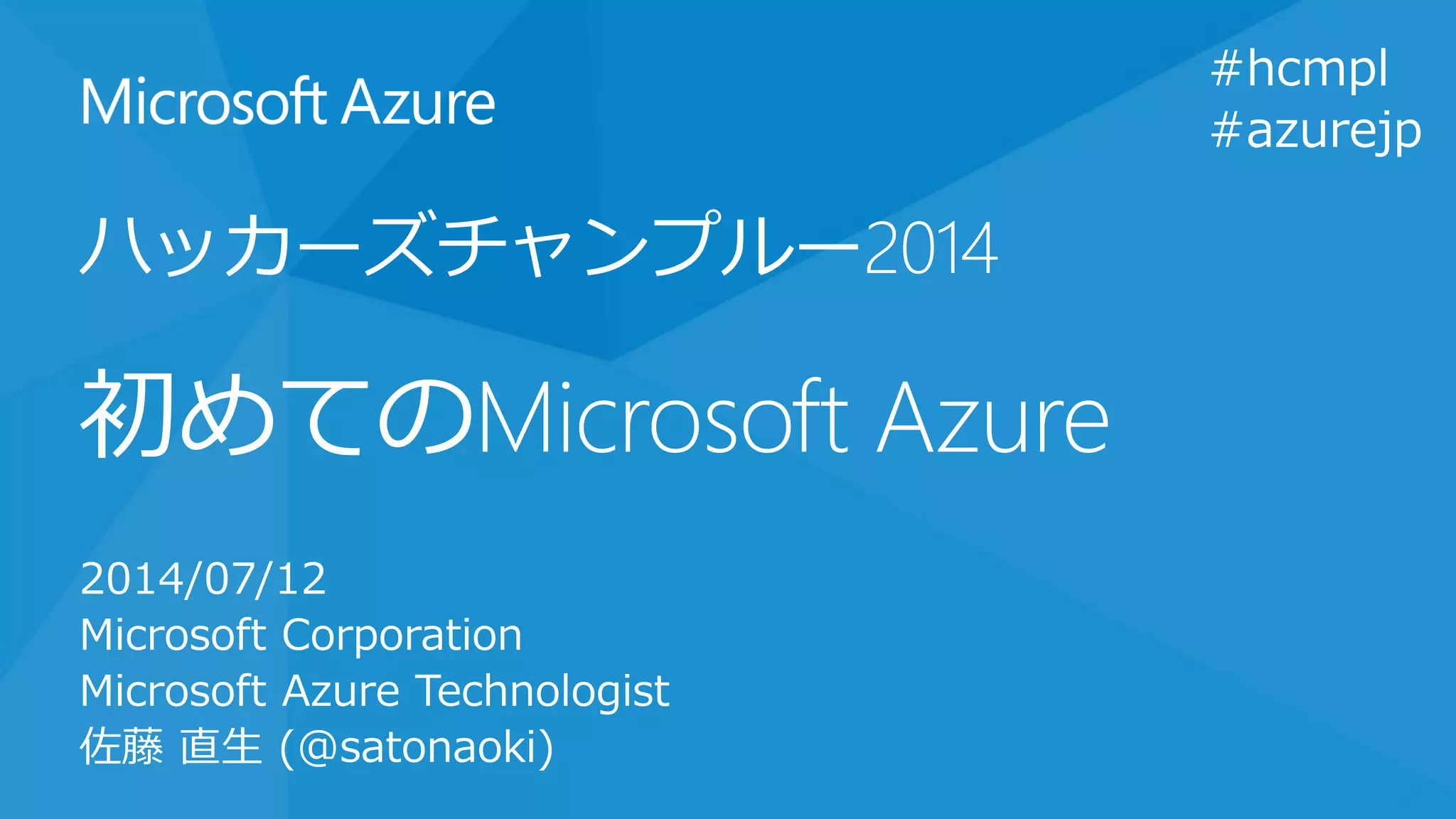 Microsoft Azure

#hcmpl
#azurejp

ハッカーズチャンプルー2014

初めてのMicrosoft Azure

2014/07/12
Microsoft Corporation
Microsoft Azure Technologist
佐藤 直生 (@satonaoki)